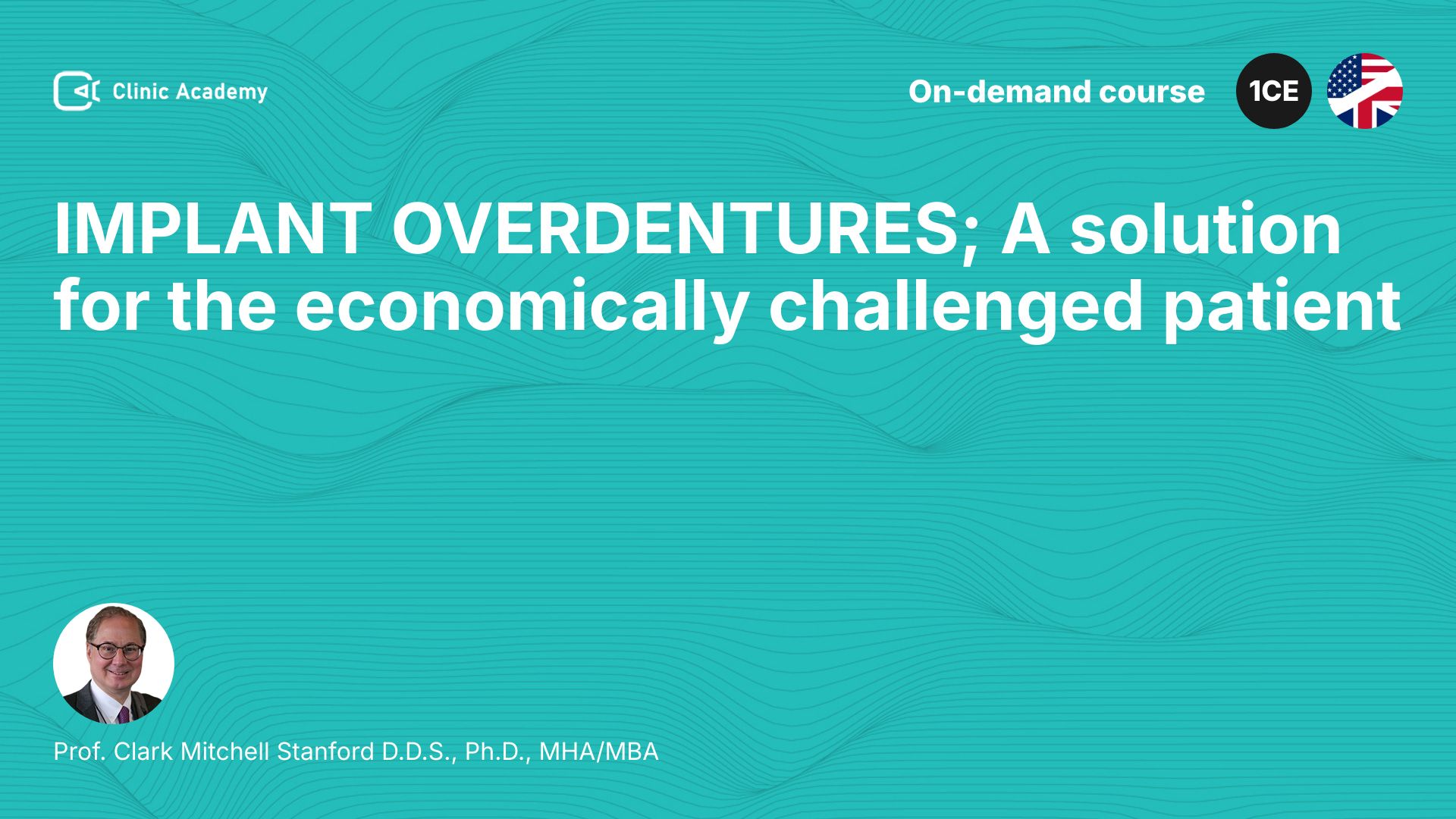 Clinic Academy

On-demand course

1CE

IMPLANT OVERDENTURES; A solution for the economically challenged patient

Prof. Clark Mitchell Stanford D.D.S., Ph.D., MHA/MBA